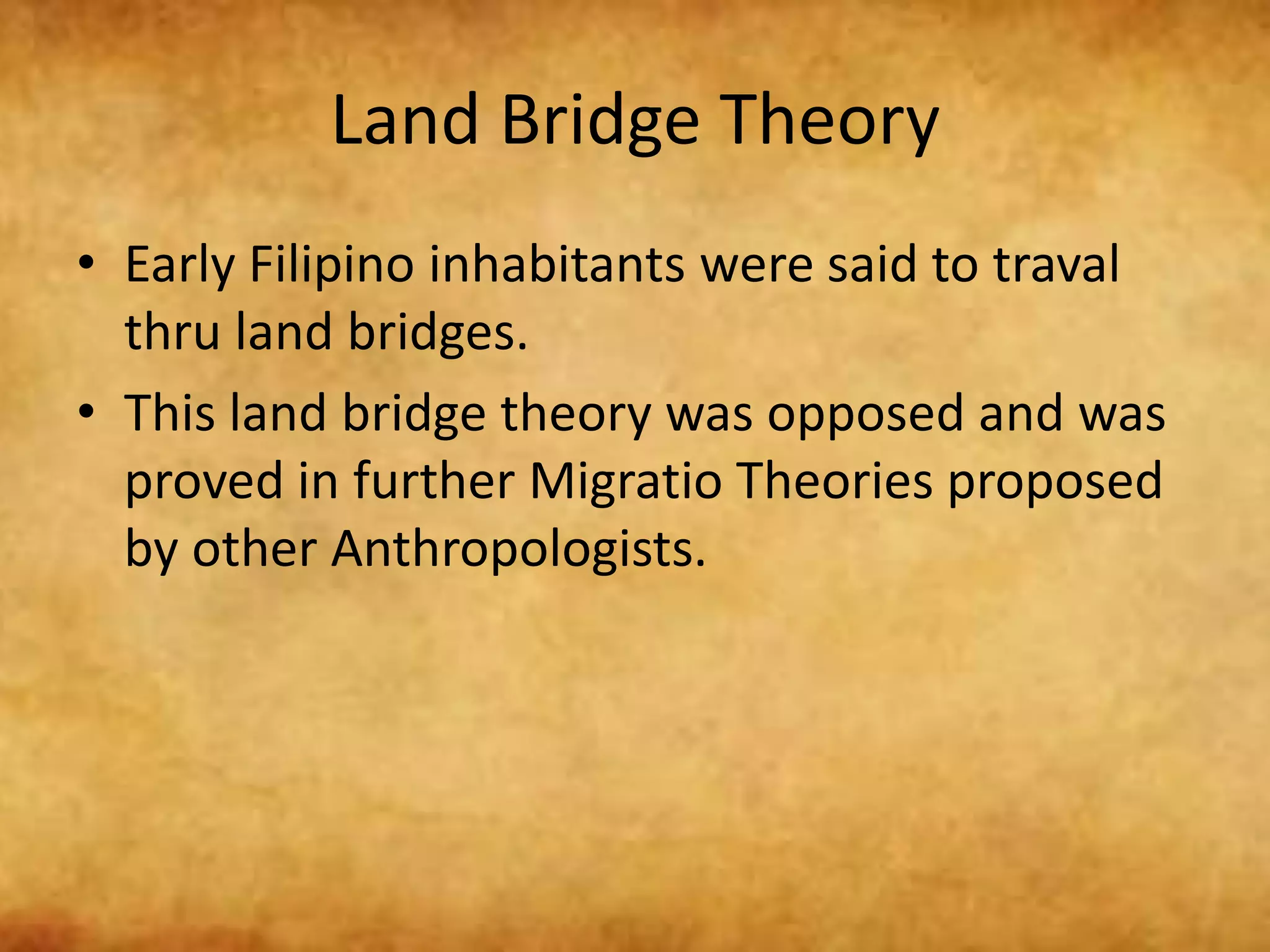 Land Bridge Theory

• Early Filipino inhabitants were said to traval thru land bridges.
• This land bridge theory was opposed and was proved in further Migratio Theories proposed by other Anthropologists.